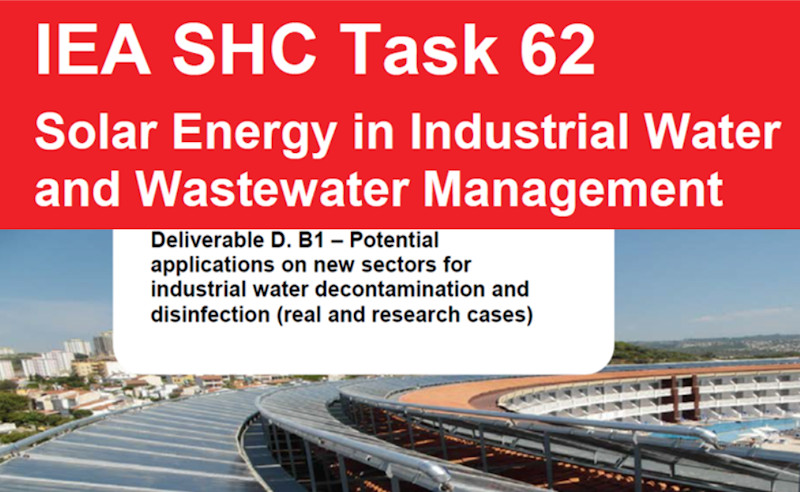 IEA SHC Task 62

Solar Energy in Industrial Water and Wastewater Management

Deliverable D. B1 – Potential applications on new sectors for industrial water decontamination and disinfection (real and research cases)